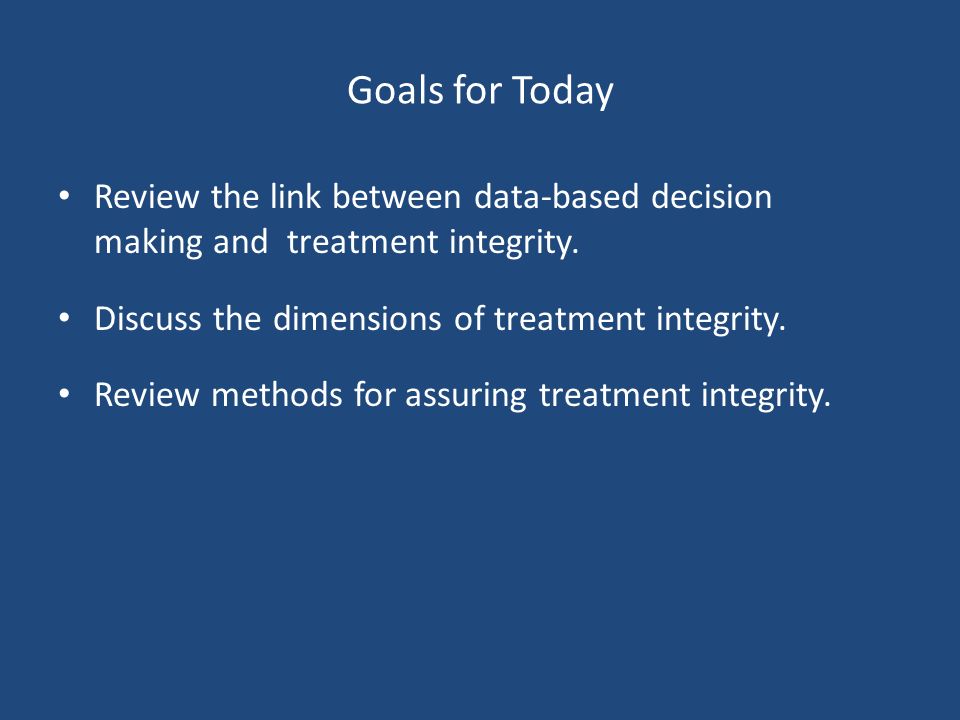 Goals for Today

• Review the link between data-based decision making and treatment integrity.

• Discuss the dimensions of treatment integrity.

• Review methods for assuring treatment integrity.